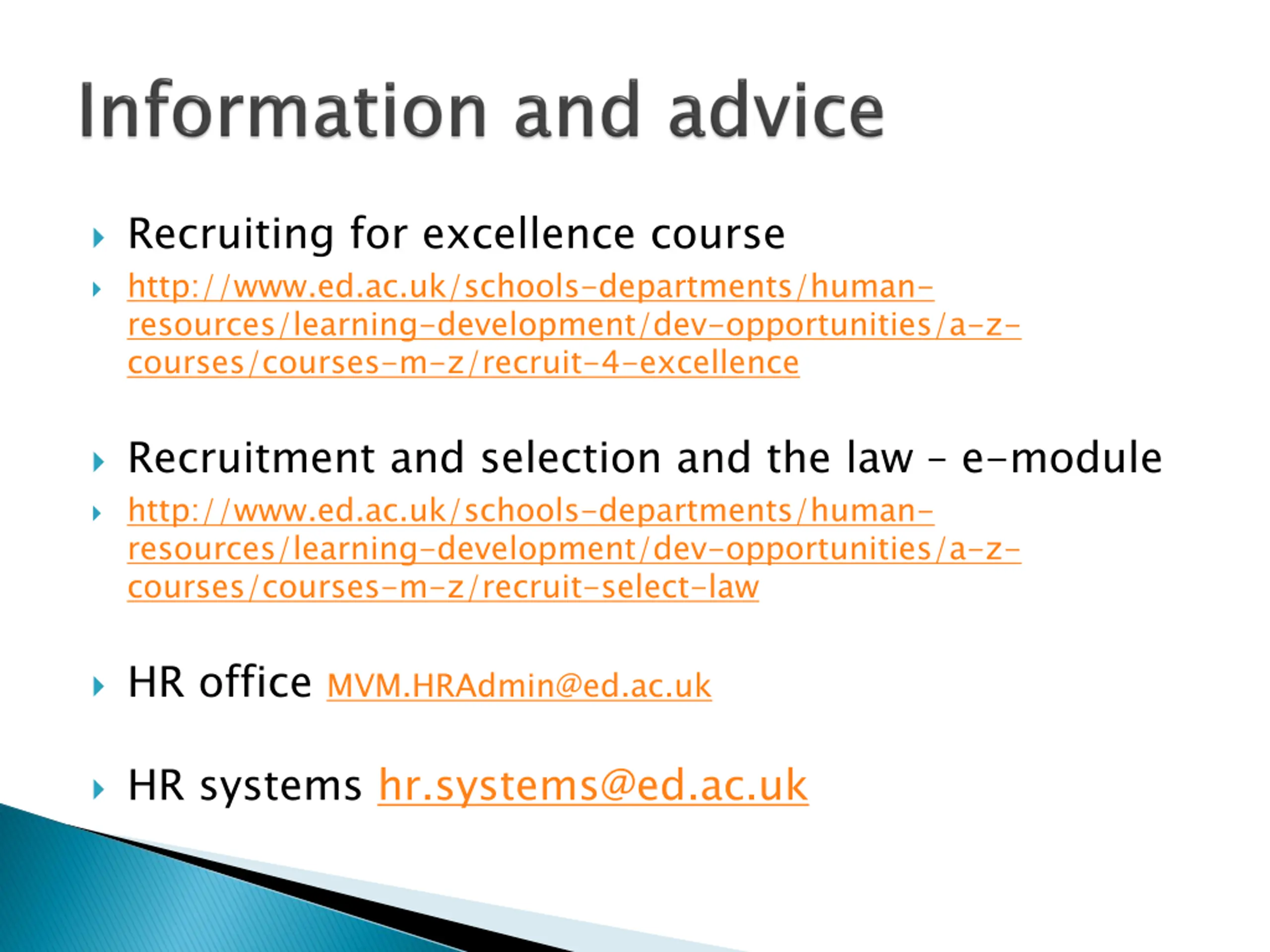 Information and advice

Recruiting for excellence course

http://www.ed.ac.uk/schools-departments/human-resources/learning-development/dev-opportunities/a-z-courses/courses-m-z/recruit-4-excellence

Recruitment and selection and the law – e-module

http://www.ed.ac.uk/schools-departments/human-resources/learning-development/dev-opportunities/a-z-courses/courses-m-z/recruit-select-law

HR office MVM.HRAdmin@ed.ac.uk

HR systems hr.systems@ed.ac.uk